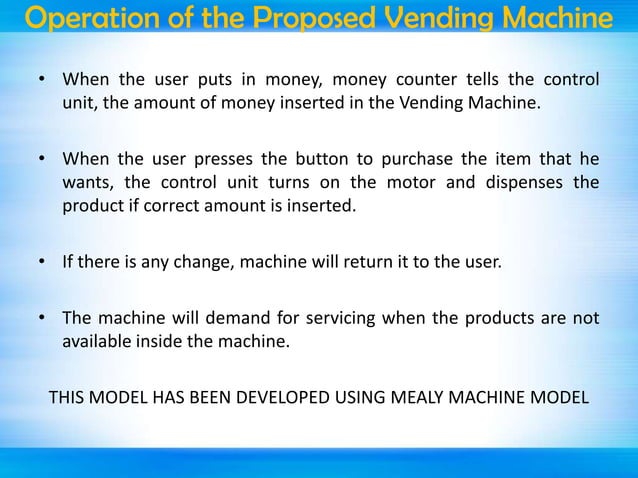 Operation of the Proposed Vending Machine

• When the user puts in money, money counter tells the control unit, the amount of money inserted in the Vending Machine.

• When the user presses the button to purchase the item that he wants, the control unit turns on the motor and dispenses the product if correct amount is inserted.

• If there is any change, machine will return it to the user.

• The machine will demand for servicing when the products are not available inside the machine.

THIS MODEL HAS BEEN DEVELOPED USING MEALY MACHINE MODEL